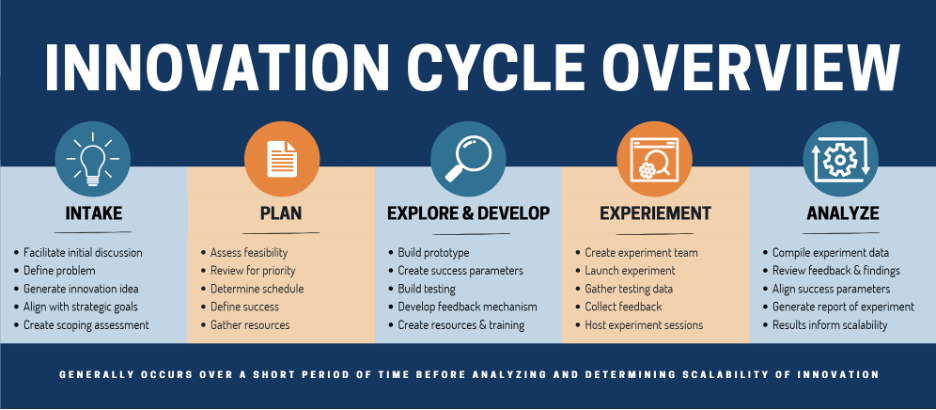 INNOVATION CYCLE OVERVIEW

INTAKE

- Facilitate initial discussion
- Define problem
- Generate innovation idea
- Align with strategic goals
- Create scoping assessment

PLAN

- Assess feasibility
- Review for priority
- Determine schedule
- Define success
- Gather resources

EXPLORE & DEVELOP

- Build prototype
- Create success parameters
- Build testing
- Develop feedback mechanism
- Create resources & training

EXPERIEMENT

- Create experiment team
- Launch experiment
- Gather testing data
- Collect feedback
- Host experiment sessions

ANALYZE

- Compile experiment data
- Review feedback & findings
- Align success parameters
- Generate report of experiment
- Results inform scalability

GENERALLY OCCURS OVER A SHORT PERIOD OF TIME BEFORE ANALYZING AND DETERMINING SCALABILITY OF INNOVATION